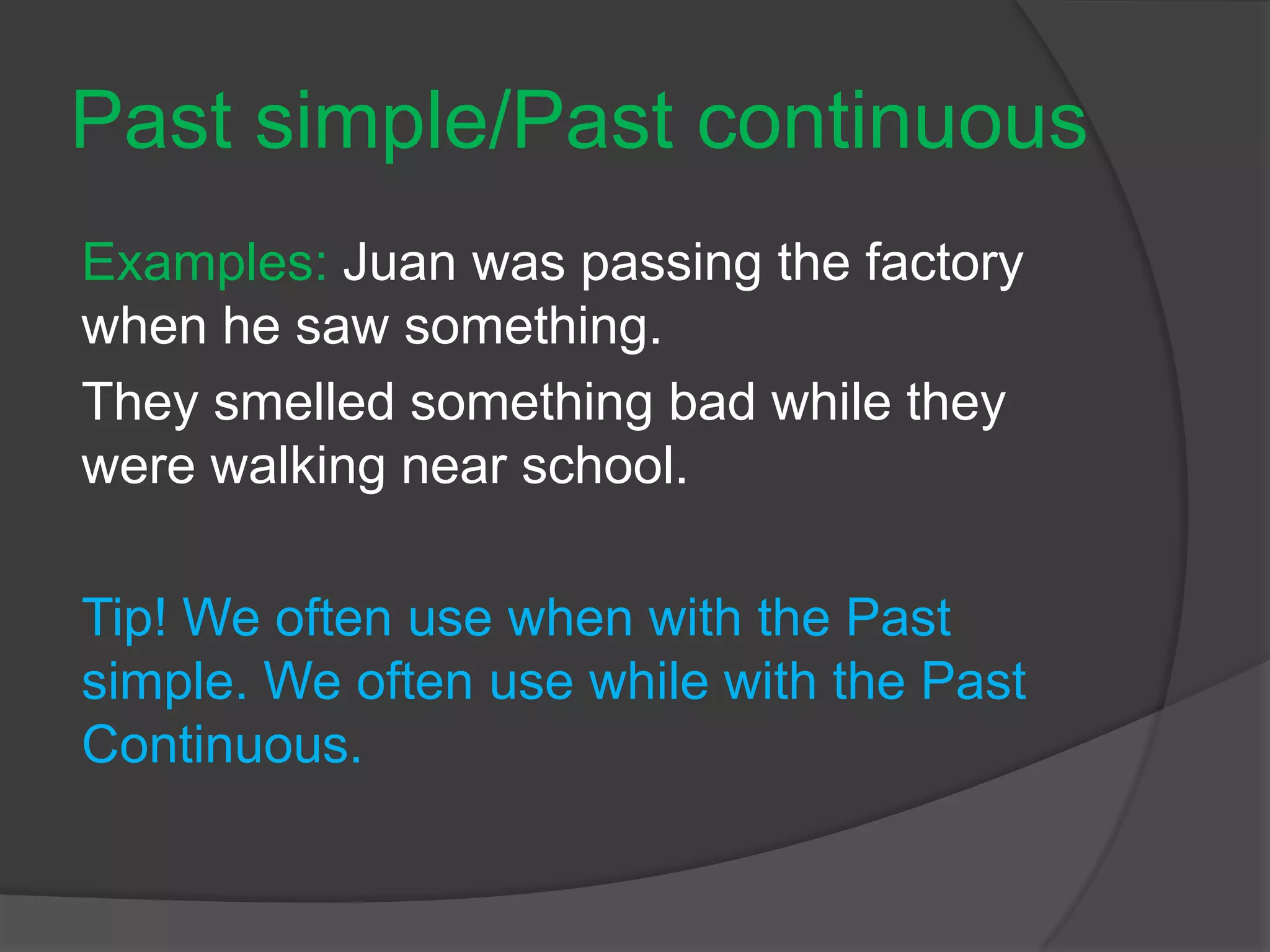 Past simple/Past continuous

Examples: Juan was passing the factory when he saw something.

They smelled something bad while they were walking near school.

Tip! We often use when with the Past simple. We often use while with the Past Continuous.